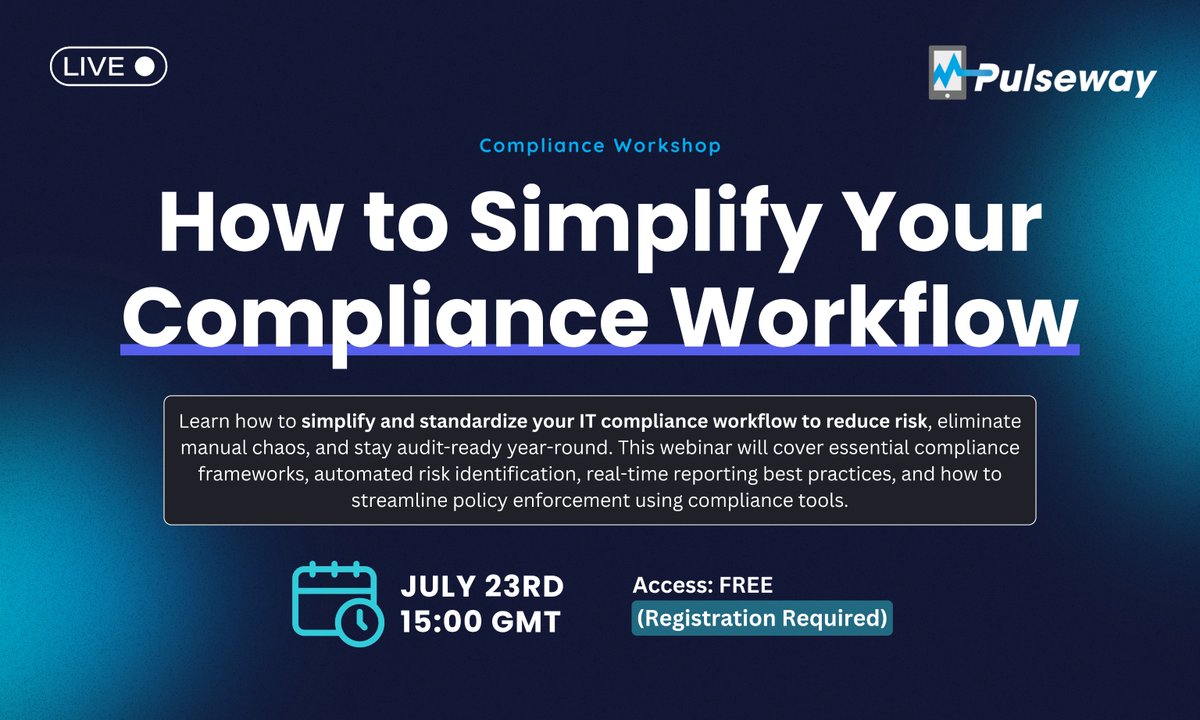 LIVE

Pulseway

Compliance Workshop

How to Simplify Your Compliance Workflow

Learn how to simplify and standardize your IT compliance workflow to reduce risk, eliminate manual chaos, and stay audit-ready year-round. This webinar will cover essential compliance frameworks, automated risk identification, real-time reporting best practices, and how to streamline policy enforcement using compliance tools.

JULY 23RD
15:00 GMT

Access: FREE
(Registration Required)